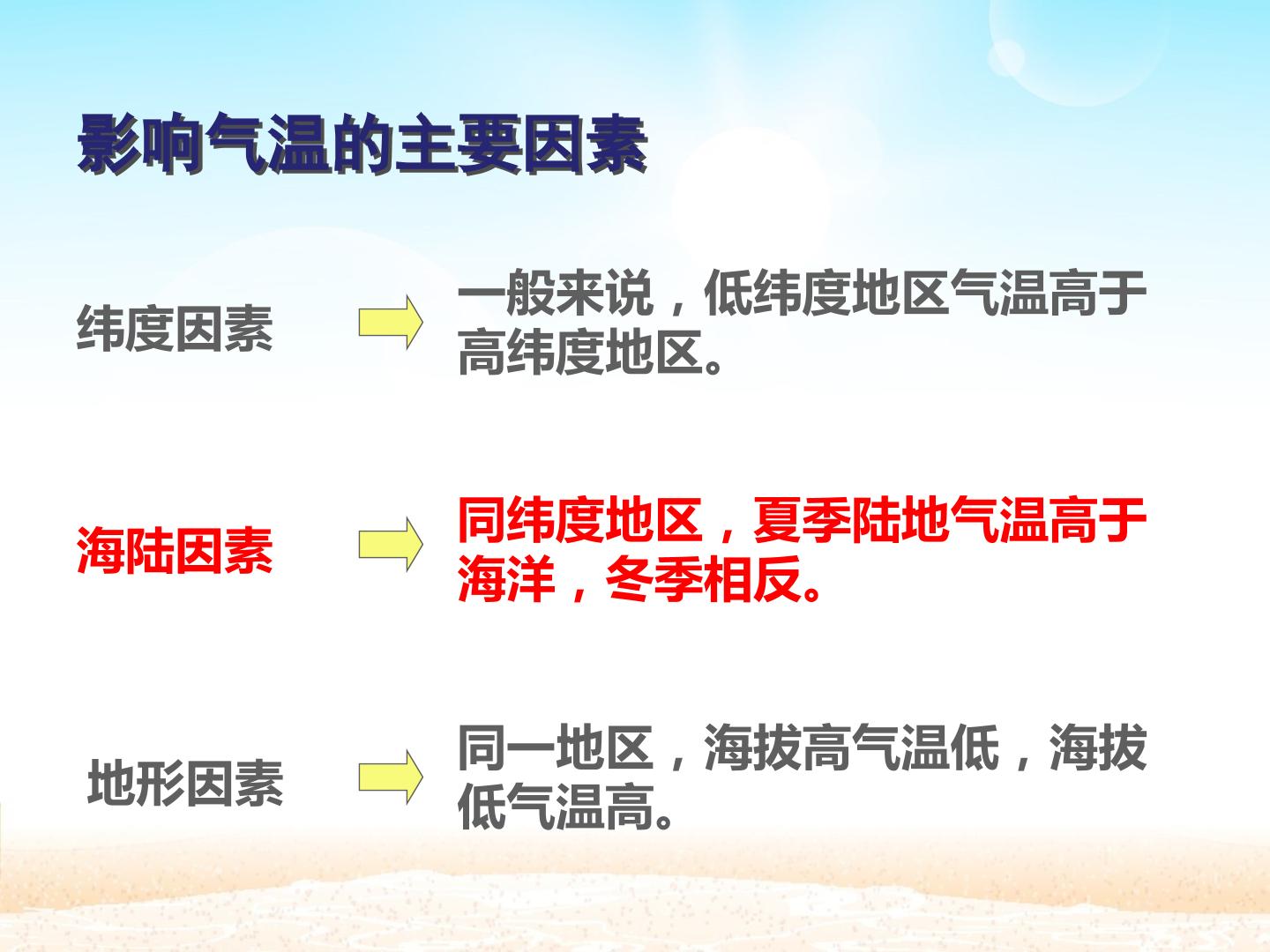 影响气温的主要因素

纬度因素

一般来说，低纬度地区气温高于高纬度地区。

海陆因素

同纬度地区，夏季陆地气温高于海洋，冬季相反。

地形因素

同一地区，海拔高气温低，海拔低气温高。